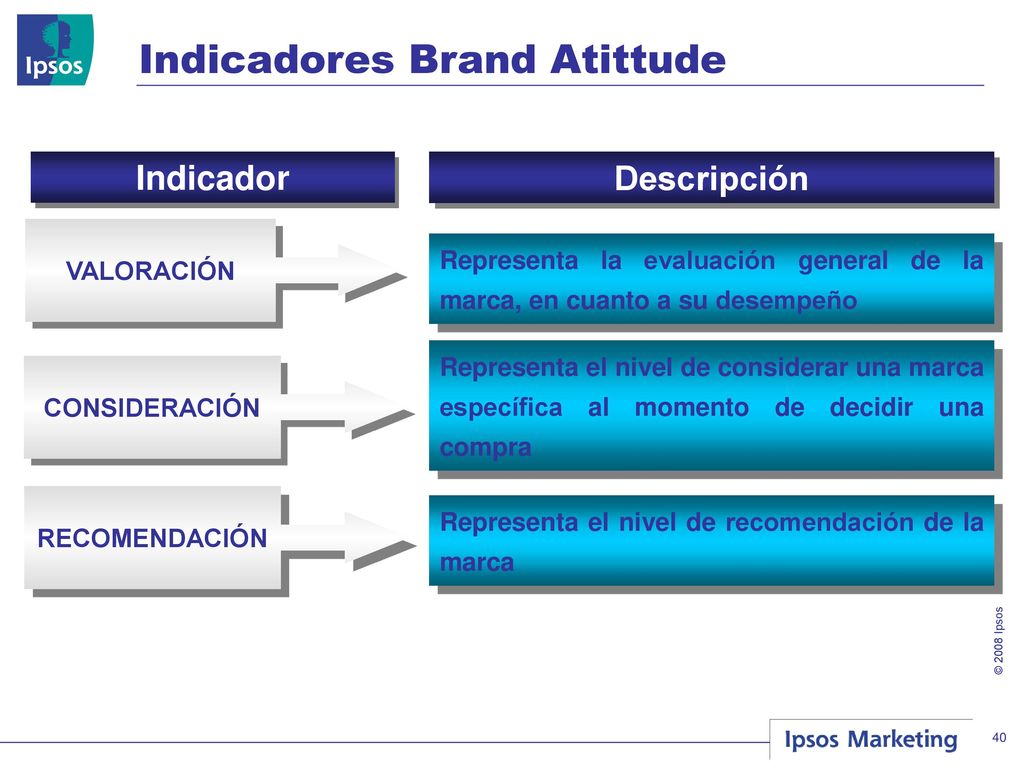 Ipsos

Indicadores Brand Atittude

| Indicador | Descripción |
|---|---|
| VALORACIÓN | Representa la evaluación general de la marca, en cuanto a su desempeño |
| CONSIDERACIÓN | Representa el nivel de considerar una marca específica al momento de decidir una compra |
| RECOMENDACIÓN | Representa el nivel de recomendación de la marca |

© 2008 Ipsos

Ipsos Marketing

40